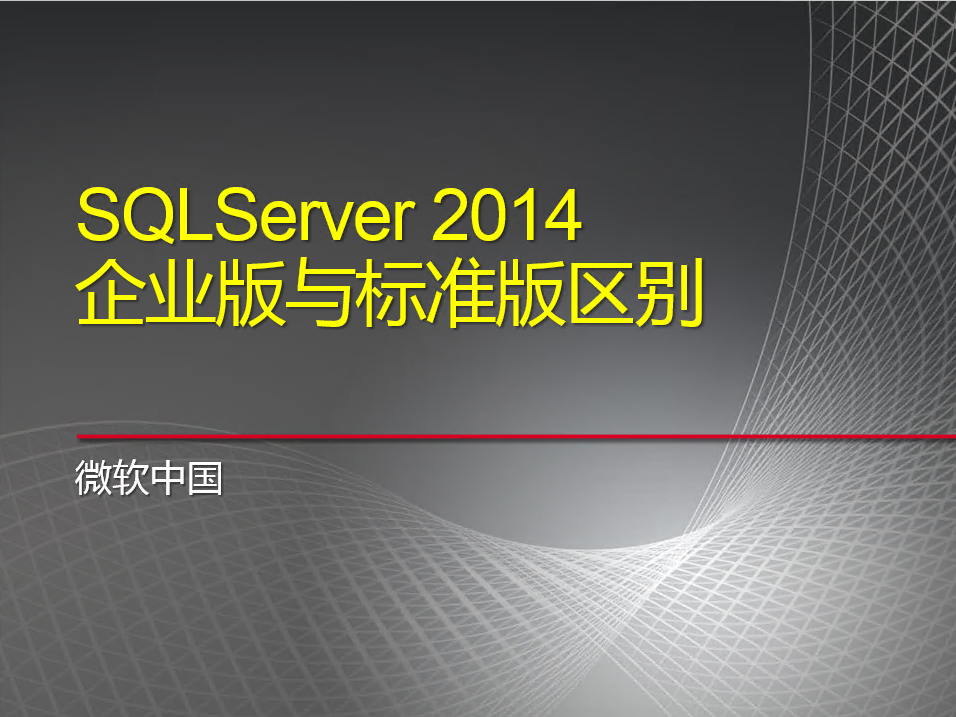 SQLServer 2014
企业版与标准版区别

微软中国